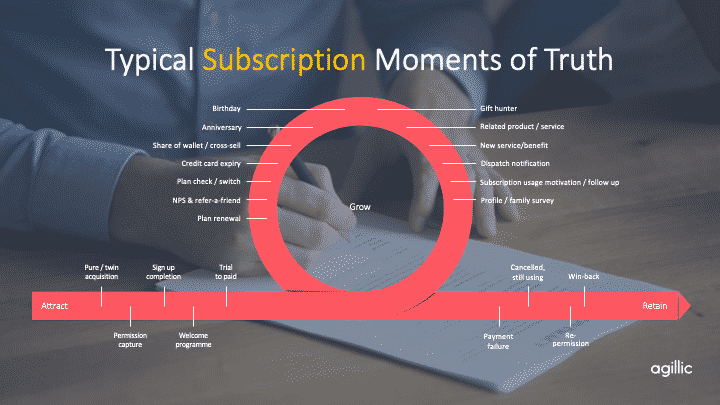 Typical Subscription Moments of Truth

Birthday
Anniversary
Share of wallet / cross-sell
Credit card expiry
Plan check / switch
NPS & refer-a-friend
Plan renewal

Gift hunter
Related product / service
New service/benefit
Dispatch notification
Subscription usage motivation / follow up
Profile / family survey

Grow

Pure / twin acquisition
Sign up completion
Trial to paid
Cancelled, still using
Win-back

Attract
Retain

Permission capture
Welcome programme
Payment failure
Re-permission

agillic